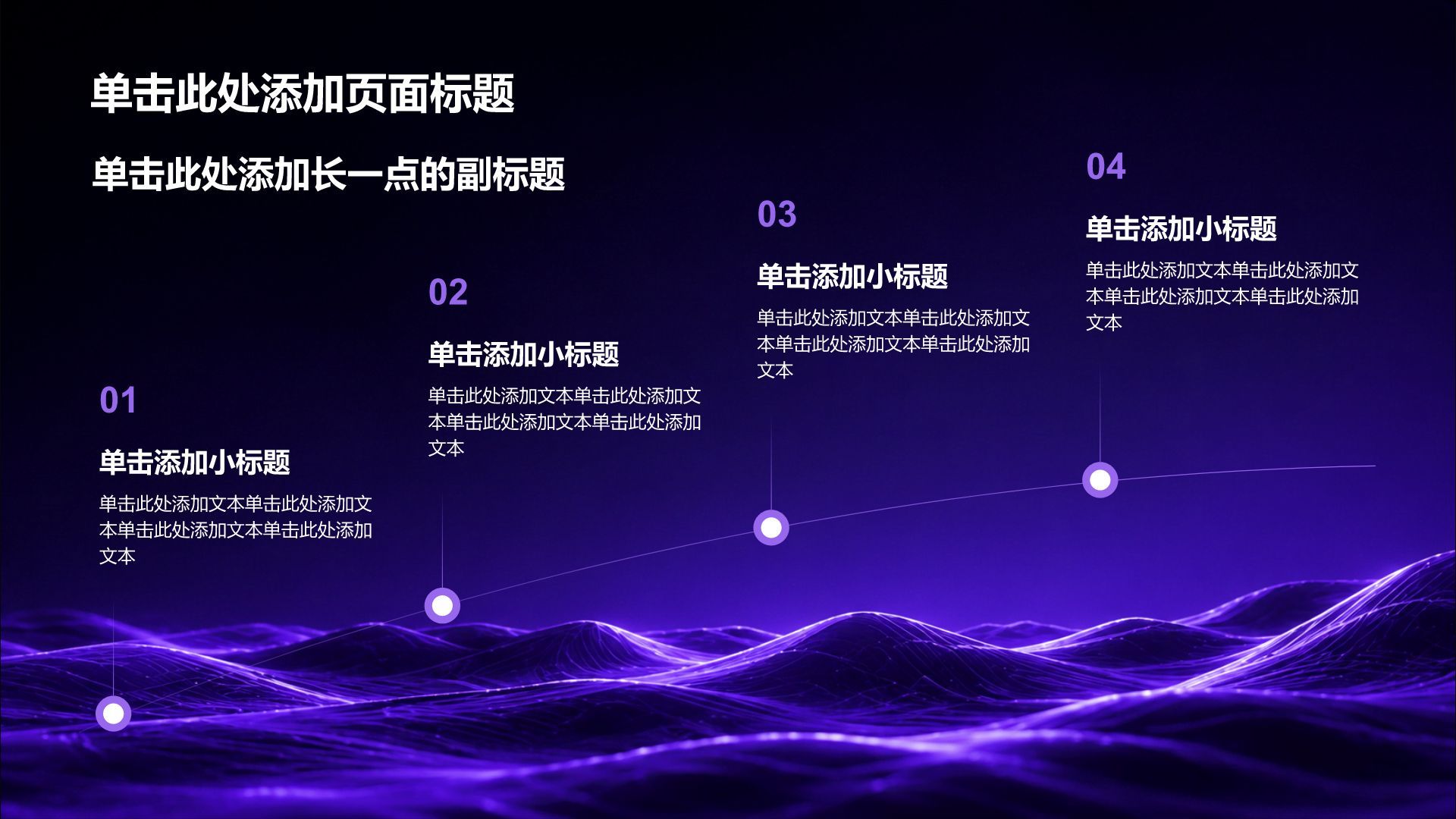 单击此处添加页面标题

单击此处添加长一点的副标题

01

单击添加小标题

单击此处添加文本单击此处添加文本单击此处添加文本单击此处添加文本

02

单击添加小标题

单击此处添加文本单击此处添加文本单击此处添加文本单击此处添加文本

03

单击添加小标题

单击此处添加文本单击此处添加文本单击此处添加文本单击此处添加文本

04

单击添加小标题

单击此处添加文本单击此处添加文本单击此处添加文本单击此处添加文本